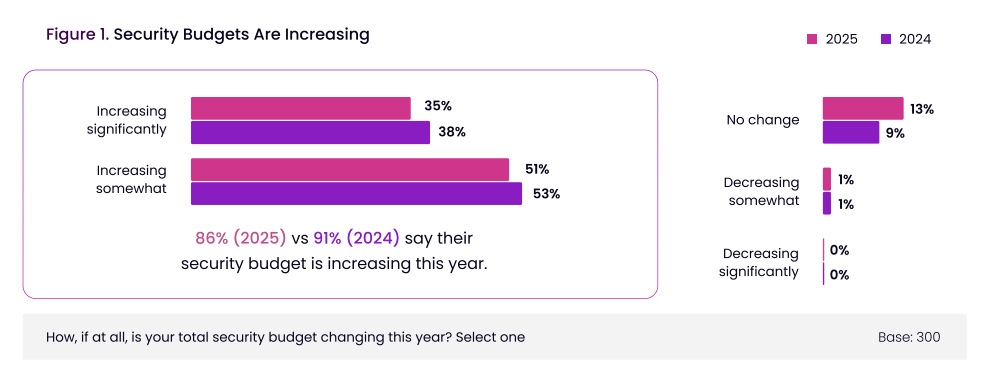 Figure 1. Security Budgets Are Increasing

2025 2024

Increasing significantly 35% 38%

Increasing somewhat 51% 53%

86% (2025) vs 91% (2024) say their security budget is increasing this year.

No change 13% 9%

Decreasing somewhat 1% 1%

Decreasing significantly 0% 0%

How, if at all, is your total security budget changing this year? Select one

Base: 300